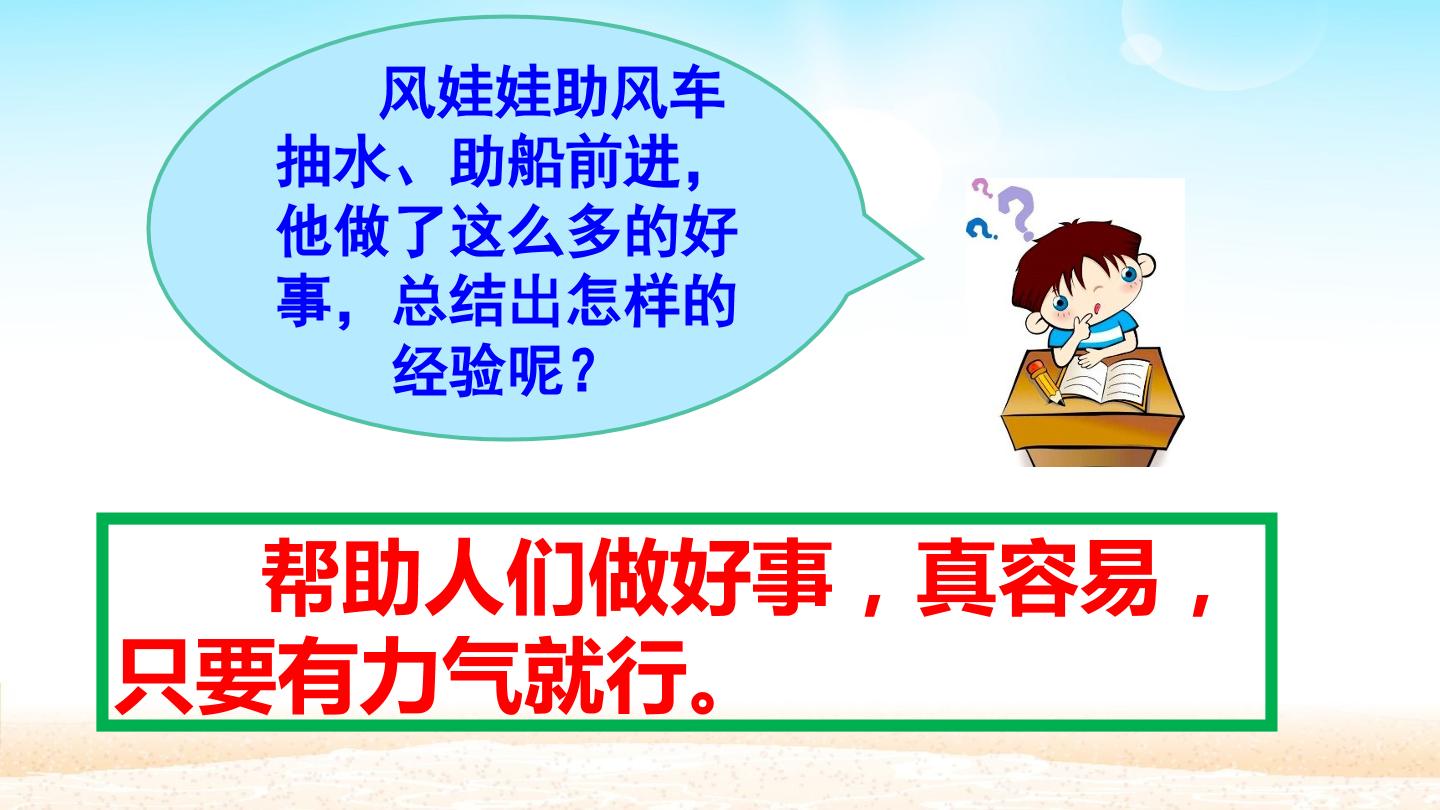 风娃娃助风车抽水、助船前进，他做了这么多的好事，总结出怎样的经验呢？

帮助人们做好事，真容易，只要有力气就行。